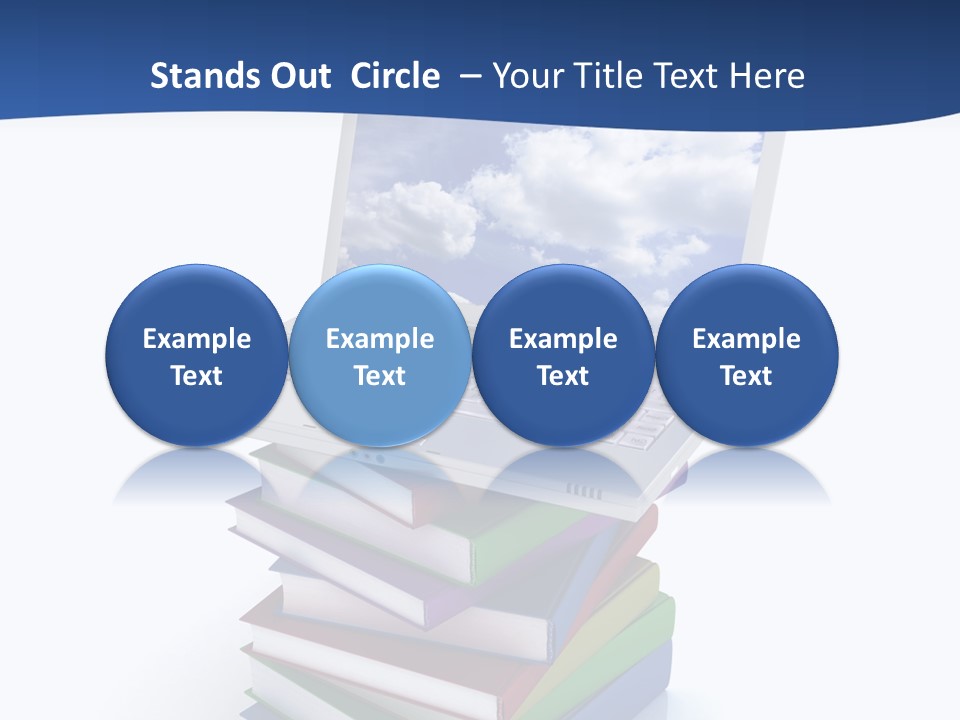 Stands Out Circle – Your Title Text Here

Example Text

Example Text

Example Text

Example Text